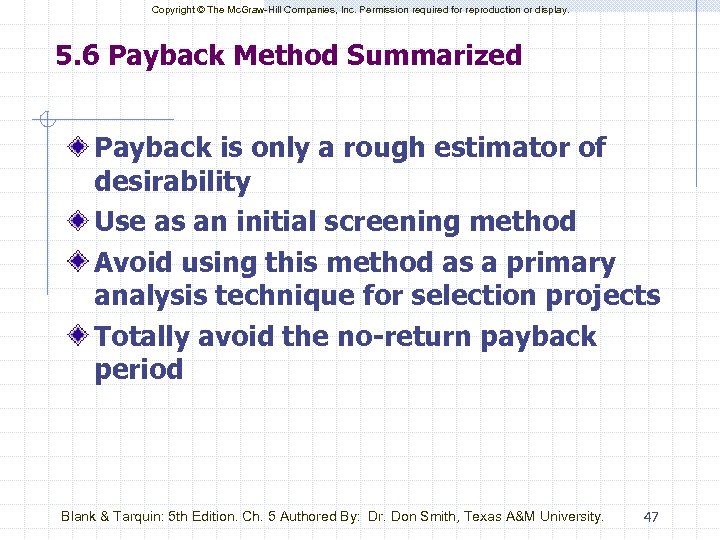 Copyright © The McGraw-Hill Companies, Inc. Permission required for reproduction or display.

5.6 Payback Method Summarized

Payback is only a rough estimator of desirability

Use as an initial screening method

Avoid using this method as a primary analysis technique for selection projects

Totally avoid the no-return payback period

Blank & Tarquin: 5th Edition. Ch. 5 Authored By: Dr. Don Smith, Texas A&M University.

47